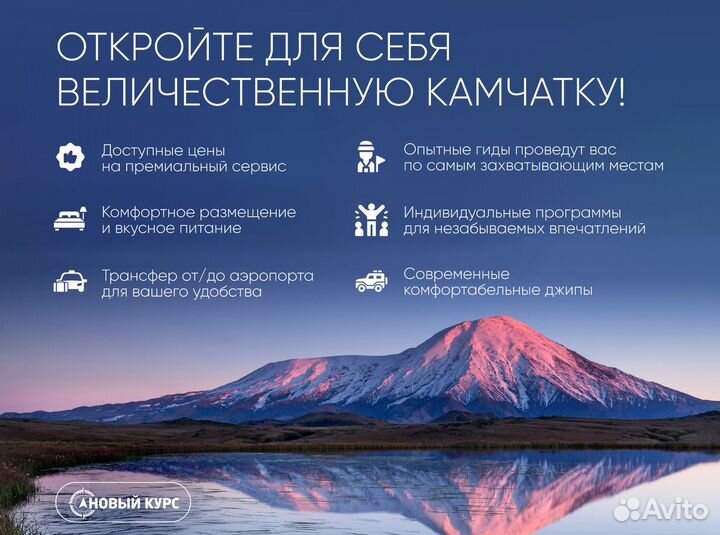 ОТКРОЙТЕ ДЛЯ СЕБЯ
ВЕЛИЧЕСТВЕННУЮ КАМЧАТКУ!

Доступные цены на премиальный сервис

Комфортное размещение и вкусное питание

Трансфер от/до аэропорта для вашего удобства

Опытные гиды проведут вас по самым захватывающим местам

Индивидуальные программы для незабываемых впечатлений

Современные комфортабельные джипы

НОВЫЙ КУРС

Avito